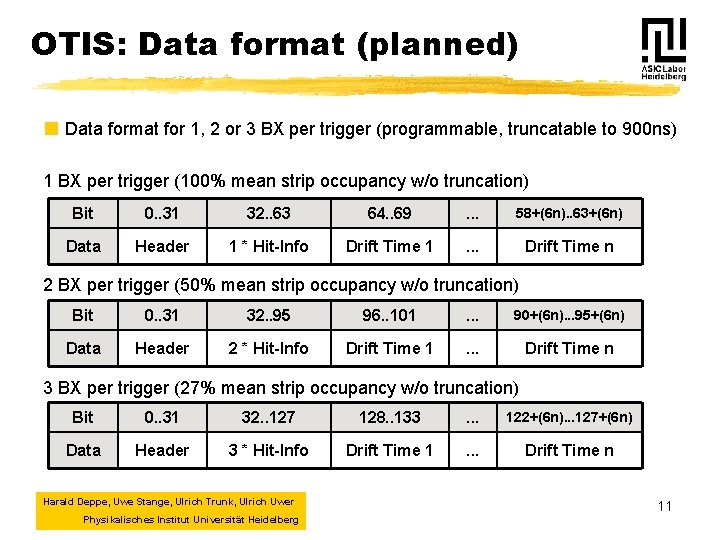 OTIS: Data format (planned)

ASIC Labor Heidelberg

Data format for 1, 2 or 3 BX per trigger (programmable, truncatable to 900ns)

1 BX per trigger (100% mean strip occupancy w/o truncation)

| Bit | 0..31 | 32..63 | 64..69 | ... | 58+(6n)..63+(6n) |
|---|---|---|---|---|---|
| Data | Header | 1 * Hit-Info | Drift Time 1 | ... | Drift Time n |

2 BX per trigger (50% mean strip occupancy w/o truncation)

| Bit | 0..31 | 32..95 | 96..101 | ... | 90+(6n)...95+(6n) |
|---|---|---|---|---|---|
| Data | Header | 2 * Hit-Info | Drift Time 1 | ... | Drift Time n |

3 BX per trigger (27% mean strip occupancy w/o truncation)

| Bit | 0..31 | 32..127 | 128..133 | ... | 122+(6n)...127+(6n) |
|---|---|---|---|---|---|
| Data | Header | 3 * Hit-Info | Drift Time 1 | ... | Drift Time n |

Harald Deppe, Uwe Stange, Ulrich Trunk, Ulrich Uwer
Physikalisches Institut Universität Heidelberg

11